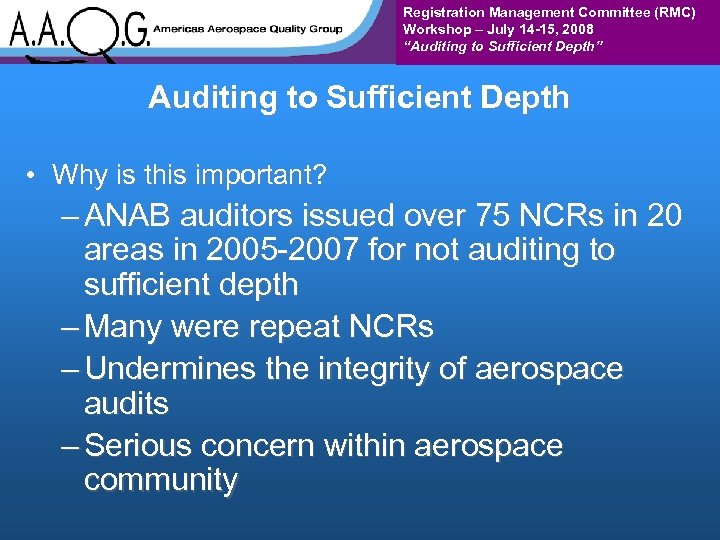 A.A.Q.G. Americas Aerospace Quality Group

Registration Management Committee (RMC)
Workshop – July 14-15, 2008
"Auditing to Sufficient Depth"

Auditing to Sufficient Depth

• Why is this important?
– ANAB auditors issued over 75 NCRs in 20 areas in 2005-2007 for not auditing to sufficient depth
– Many were repeat NCRs
– Undermines the integrity of aerospace audits
– Serious concern within aerospace community